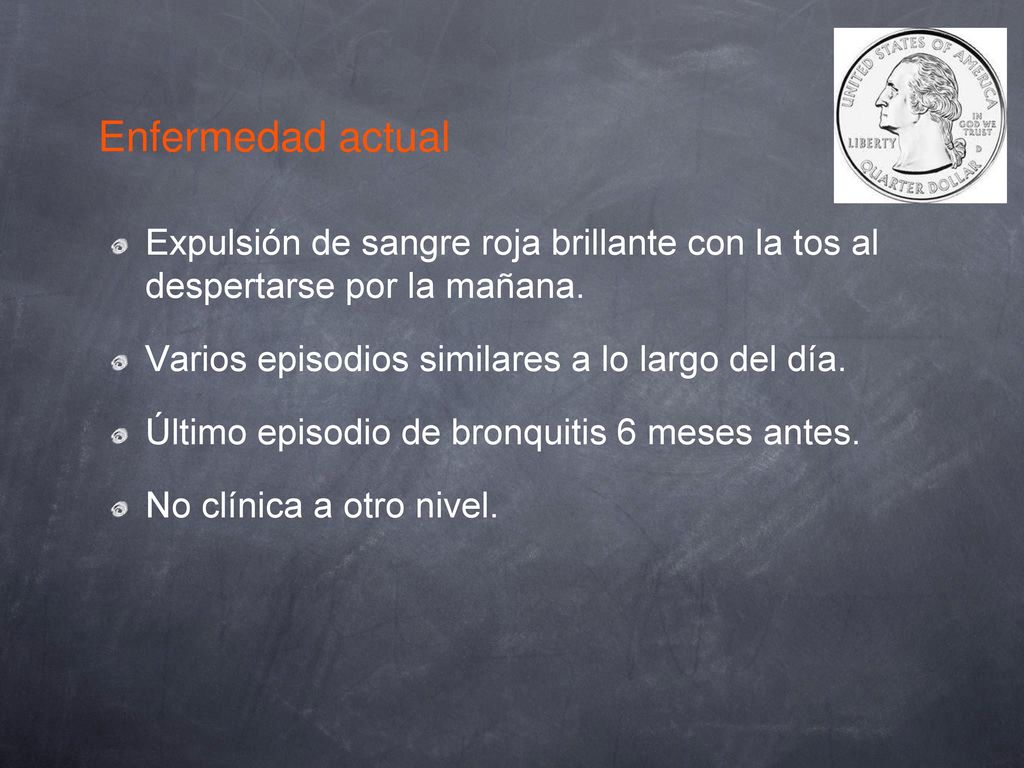 UNITED STATES OF AMERICA
LIBERTY
IN GOD WE TRUST
D
QUARTER DOLLAR

Enfermedad actual

Expulsión de sangre roja brillante con la tos al despertarse por la mañana.

Varios episodios similares a lo largo del día.

Último episodio de bronquitis 6 meses antes.

No clínica a otro nivel.